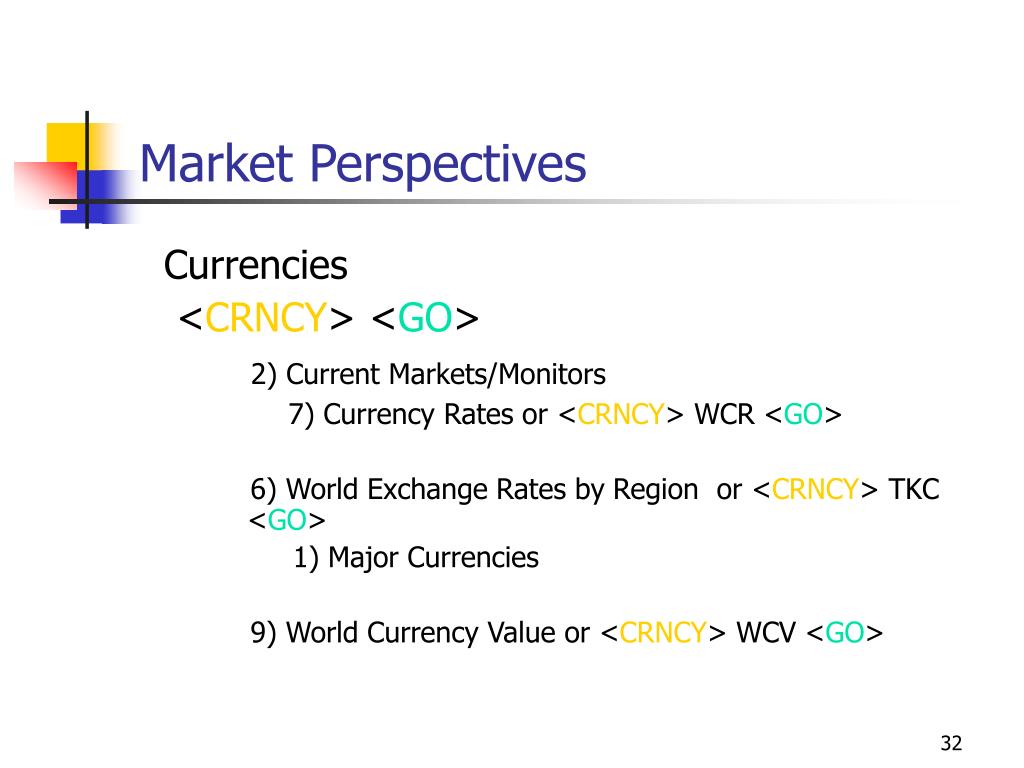 Market Perspectives

Currencies
<CRNCY> <GO>

2) Current Markets/Monitors
7) Currency Rates or <CRNCY> WCR <GO>

6) World Exchange Rates by Region or <CRNCY> TKC <GO>
1) Major Currencies

9) World Currency Value or <CRNCY> WCV <GO>

32